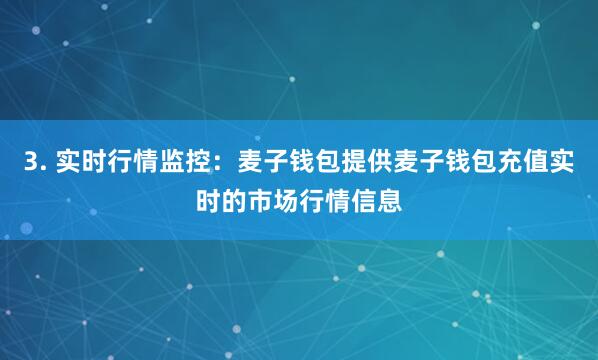 3. 实时行情监控：麦子钱包提供麦子钱包充值实时的市场行情信息